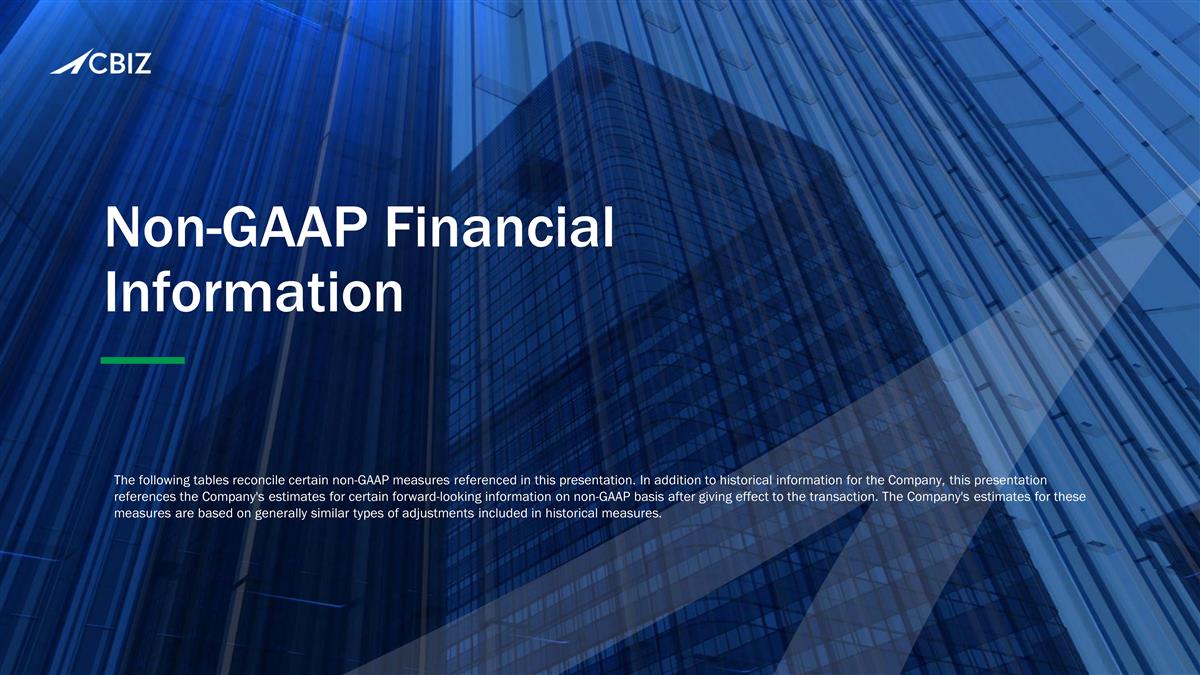 CBIZ

Non-GAAP Financial Information

The following tables reconcile certain non-GAAP measures referenced in this presentation. In addition to historical information for the Company, this presentation references the Company's estimates for certain forward-looking information on non-GAAP basis after giving effect to the transaction. The Company's estimates for these measures are based on generally similar types of adjustments included in historical measures.